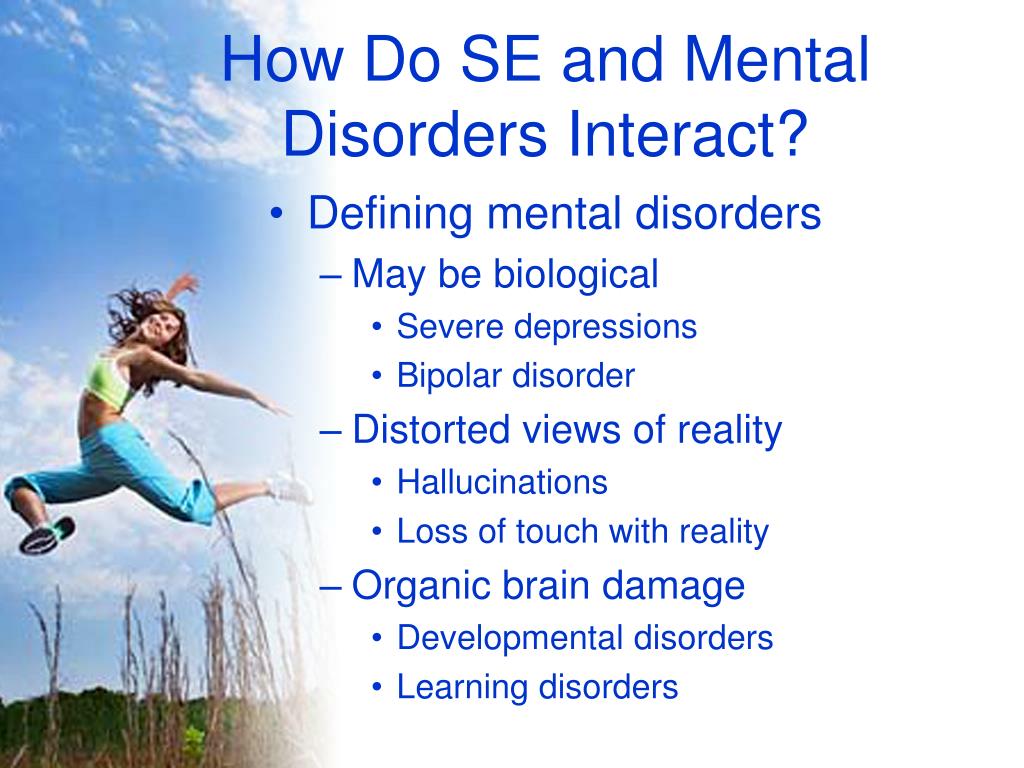 How Do SE and Mental Disorders Interact?

• Defining mental disorders
– May be biological
• Severe depressions
• Bipolar disorder
– Distorted views of reality
• Hallucinations
• Loss of touch with reality
– Organic brain damage
• Developmental disorders
• Learning disorders